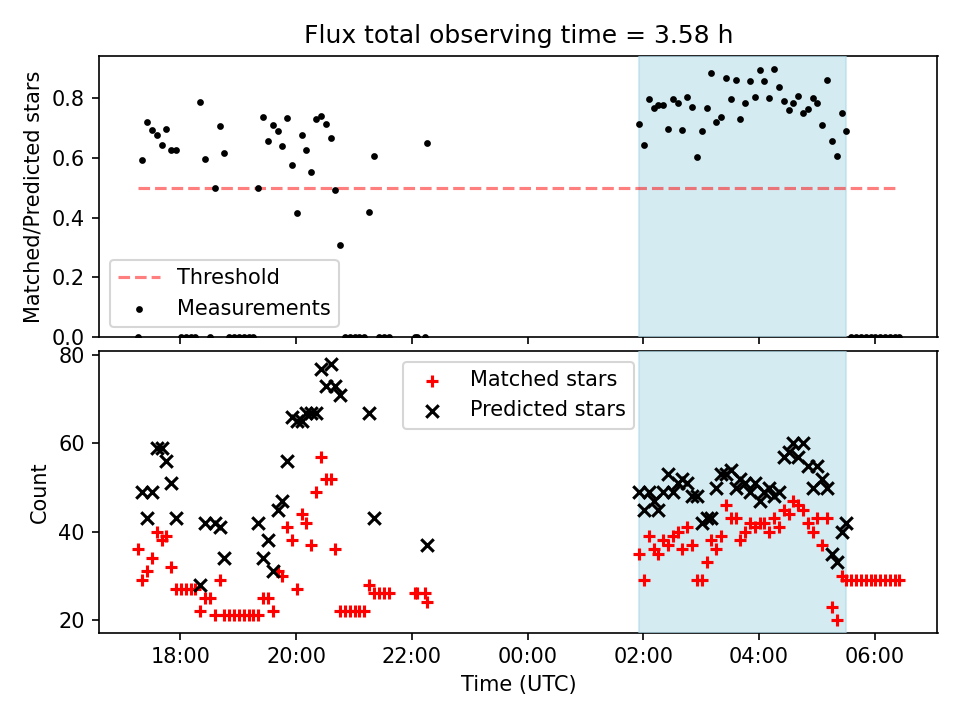 Flux total observing time = 3.58 h

Matched/Predicted stars

0.8
0.6
0.4
0.2
0.0

Threshold
Measurements

Count

80
60
40
20

Matched stars
Predicted stars

18:00
20:00
22:00
00:00
02:00
04:00
06:00

Time (UTC)